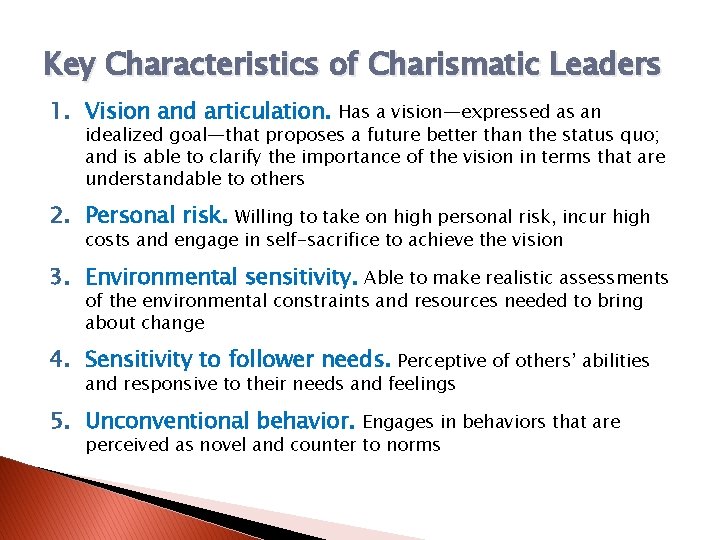 Key Characteristics of Charismatic Leaders

1. Vision and articulation. Has a vision—expressed as an idealized goal—that proposes a future better than the status quo; and is able to clarify the importance of the vision in terms that are understandable to others

2. Personal risk. Willing to take on high personal risk, incur high costs and engage in self-sacrifice to achieve the vision

3. Environmental sensitivity. Able to make realistic assessments of the environmental constraints and resources needed to bring about change

4. Sensitivity to follower needs. Perceptive of others' abilities and responsive to their needs and feelings

5. Unconventional behavior. Engages in behaviors that are perceived as novel and counter to norms